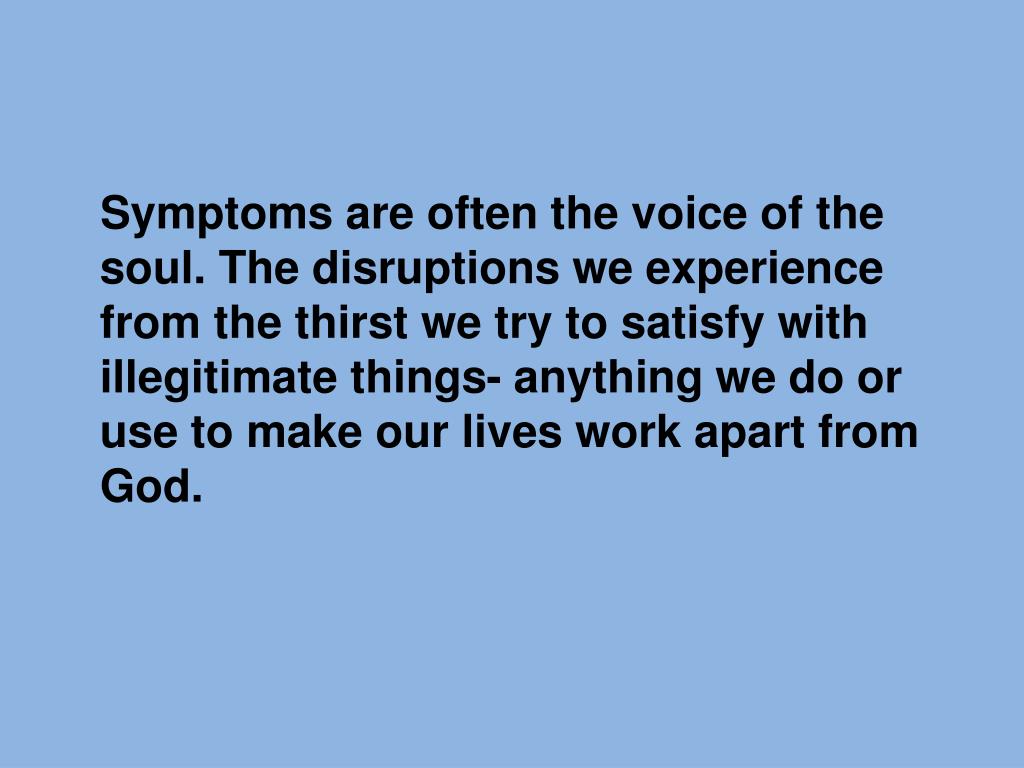 Symptoms are often the voice of the soul. The disruptions we experience from the thirst we try to satisfy with illegitimate things- anything we do or use to make our lives work apart from God.